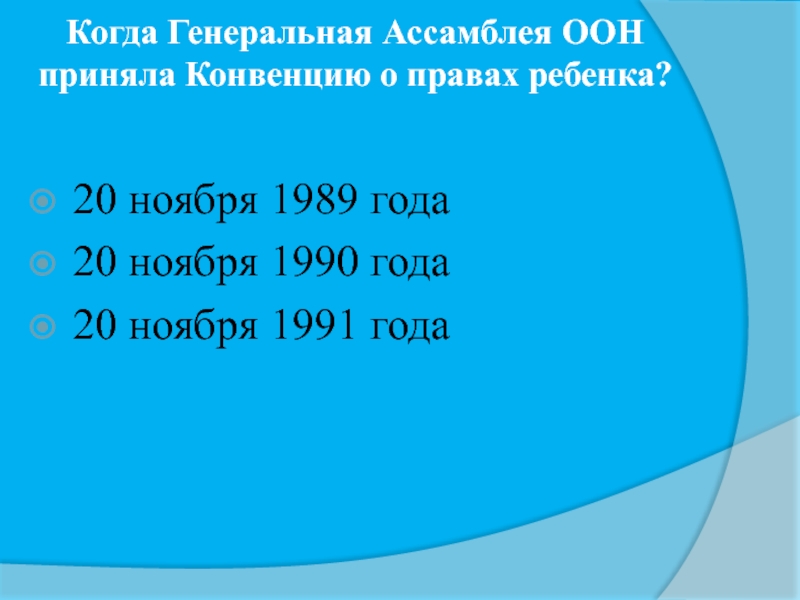 Когда Генеральная Ассамблея ООН приняла Конвенцию о правах ребенка?

20 ноября 1989 года
20 ноября 1990 года
20 ноября 1991 года